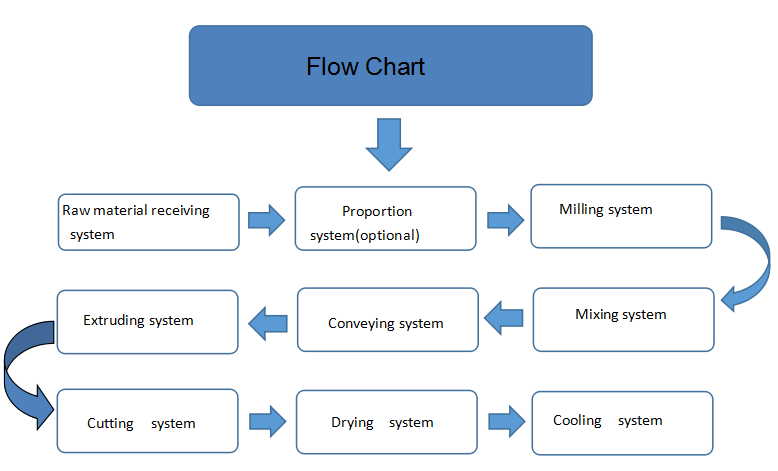 Flow Chart

Raw material receiving system

Proportion system(optional)

Milling system

Mixing system

Conveying system

Extruding system

Cutting system

Drying system

Cooling system